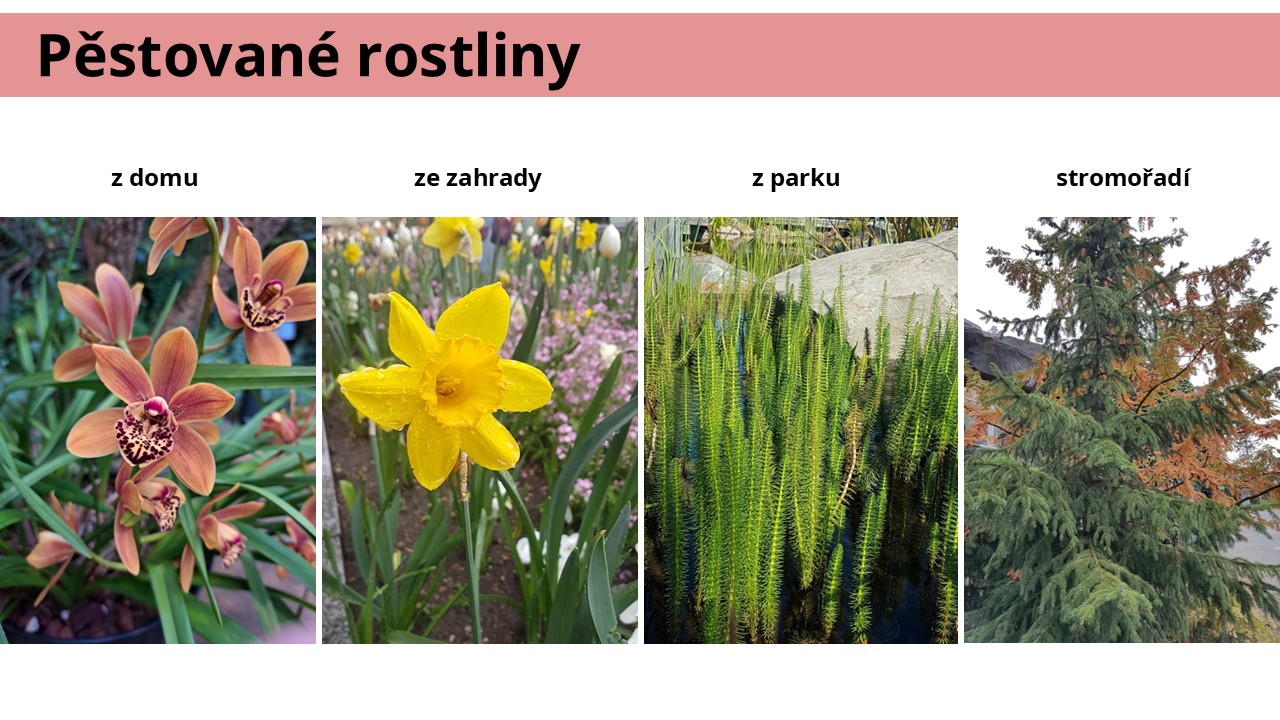 Pěstované rostliny

z domu

ze zahrady

z parku

stromořadí